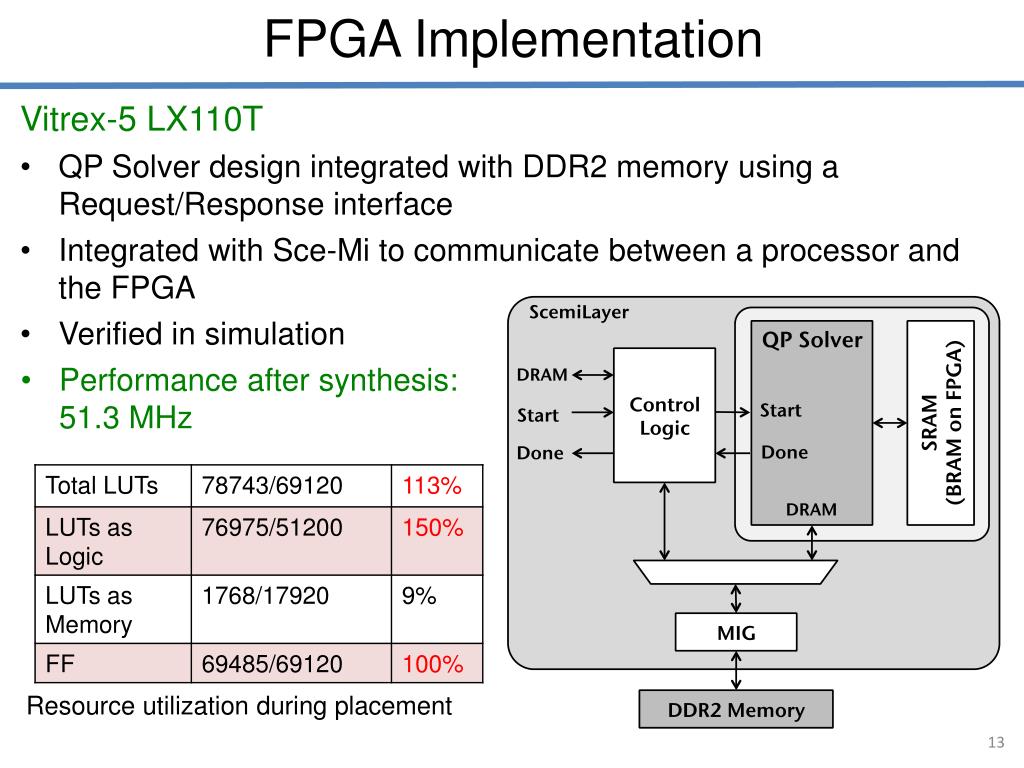 FPGA Implementation

Vitrex-5 LX110T

• QP Solver design integrated with DDR2 memory using a Request/Response interface
• Integrated with Sce-Mi to communicate between a processor and the FPGA
• Verified in simulation
• Performance after synthesis: 51.3 MHz

| Total LUTs | 78743/69120 | 113% |
|---|---|---|
| LUTs as Logic | 76975/51200 | 150% |
| LUTs as Memory | 1768/17920 | 9% |
| FF | 69485/69120 | 100% |

Resource utilization during placement

ScemiLayer
DRAM
Start
Done
Control Logic
QP Solver
Start
Done
DRAM
SRAM (BRAM on FPGA)
MIG
DDR2 Memory

13